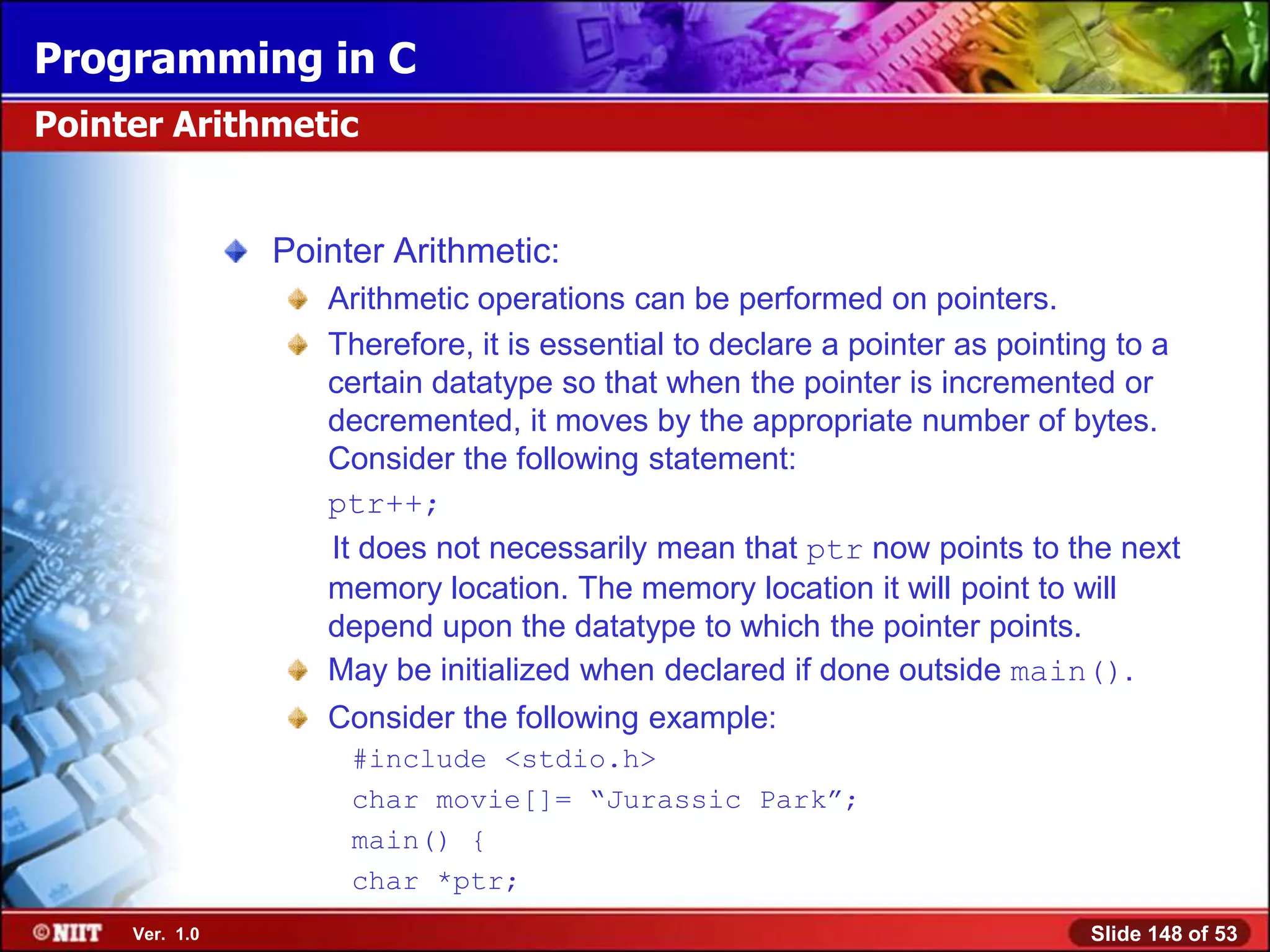 Programming in C

Pointer Arithmetic

Pointer Arithmetic:

Arithmetic operations can be performed on pointers.

Therefore, it is essential to declare a pointer as pointing to a certain datatype so that when the pointer is incremented or decremented, it moves by the appropriate number of bytes. Consider the following statement:

ptr++;

It does not necessarily mean that ptr now points to the next memory location. The memory location it will point to will depend upon the datatype to which the pointer points.

May be initialized when declared if done outside main().

Consider the following example:

#include <stdio.h>
char movie[]= “Jurassic Park”;
main() {
char *ptr;

©NIIT Ver. 1.0

Slide 148 of 53